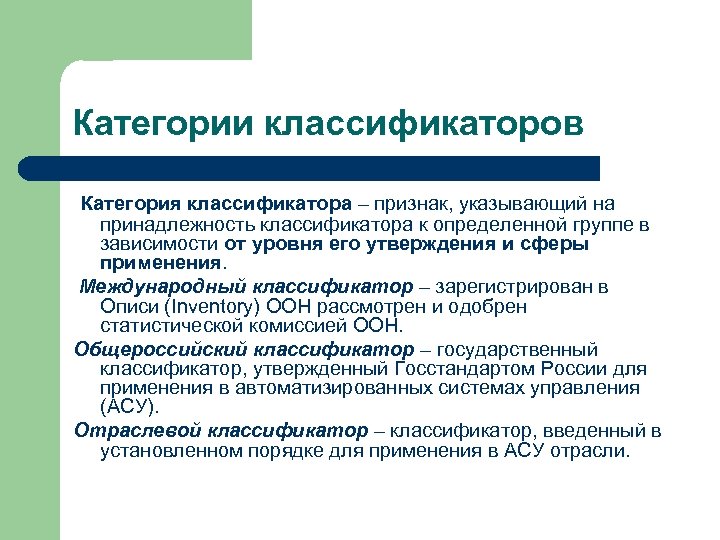 Категории классификаторов

Категория классификатора – признак, указывающий на принадлежность классификатора к определенной группе в зависимости от уровня его утверждения и сферы применения.

Международный классификатор – зарегистрирован в Описи (Inventory) ООН рассмотрен и одобрен статистической комиссией ООН.

Общероссийский классификатор – государственный классификатор, утвержденный Госстандартом России для применения в автоматизированных системах управления (АСУ).

Отраслевой классификатор – классификатор, введенный в установленном порядке для применения в АСУ отрасли.